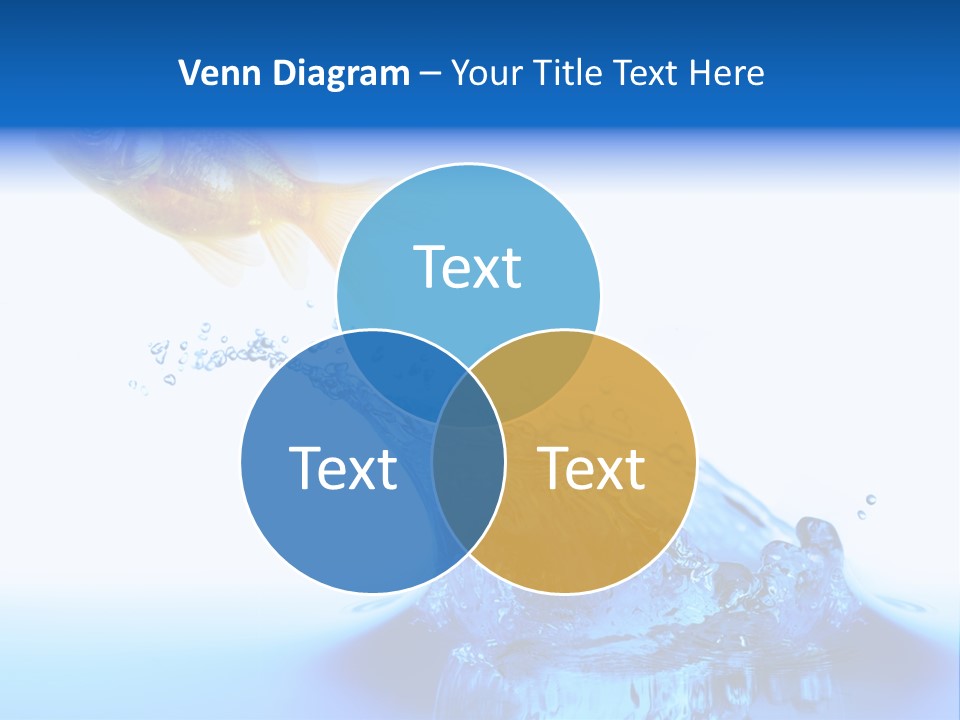 Venn Diagram – Your Title Text Here

Text

Text

Text